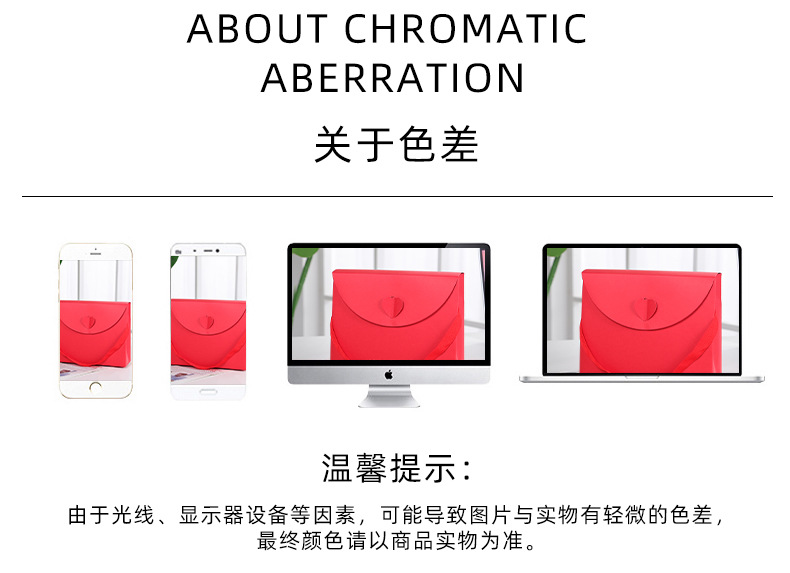 ABOUT CHROMATIC ABERRATION

关于色差

温馨提示：

由于光线、显示器设备等因素，可能导致图片与实物有轻微的色差，最终颜色请以商品实物为准。